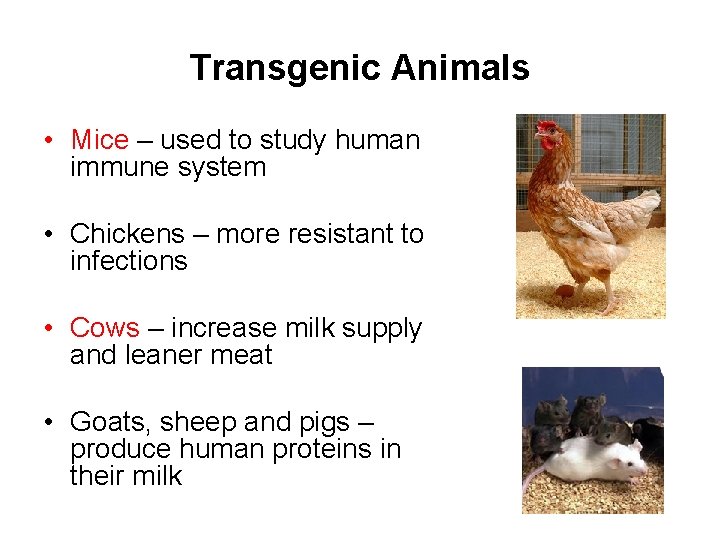 Transgenic Animals

• Mice – used to study human immune system

• Chickens – more resistant to infections

• Cows – increase milk supply and leaner meat

• Goats, sheep and pigs – produce human proteins in their milk